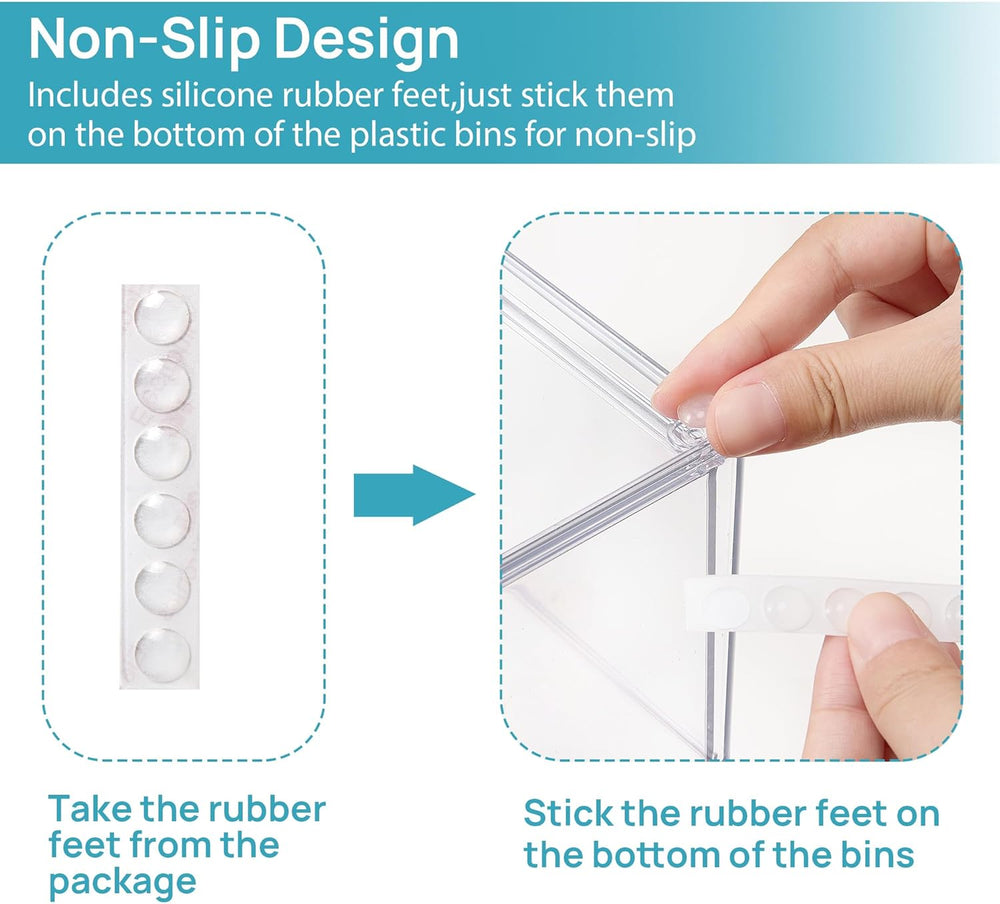 Non-Slip Design

Includes silicone rubber feet,just stick them on the bottom of the plastic bins for non-slip

Take the rubber feet from the package

Stick the rubber feet on the bottom of the bins